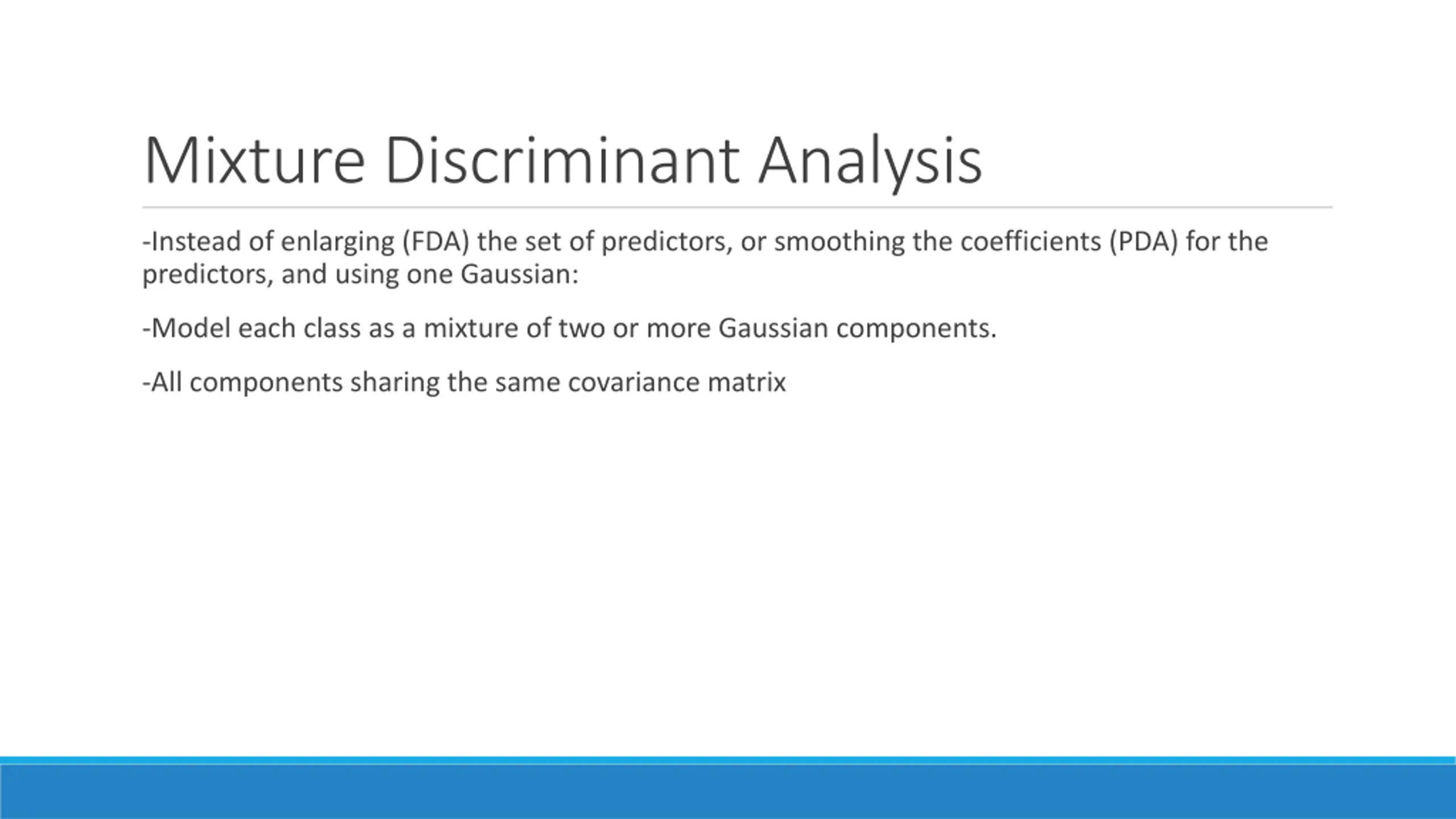 Mixture Discriminant Analysis

-Instead of enlarging (FDA) the set of predictors, or smoothing the coefficients (PDA) for the predictors, and using one Gaussian:

-Model each class as a mixture of two or more Gaussian components.

-All components sharing the same covariance matrix